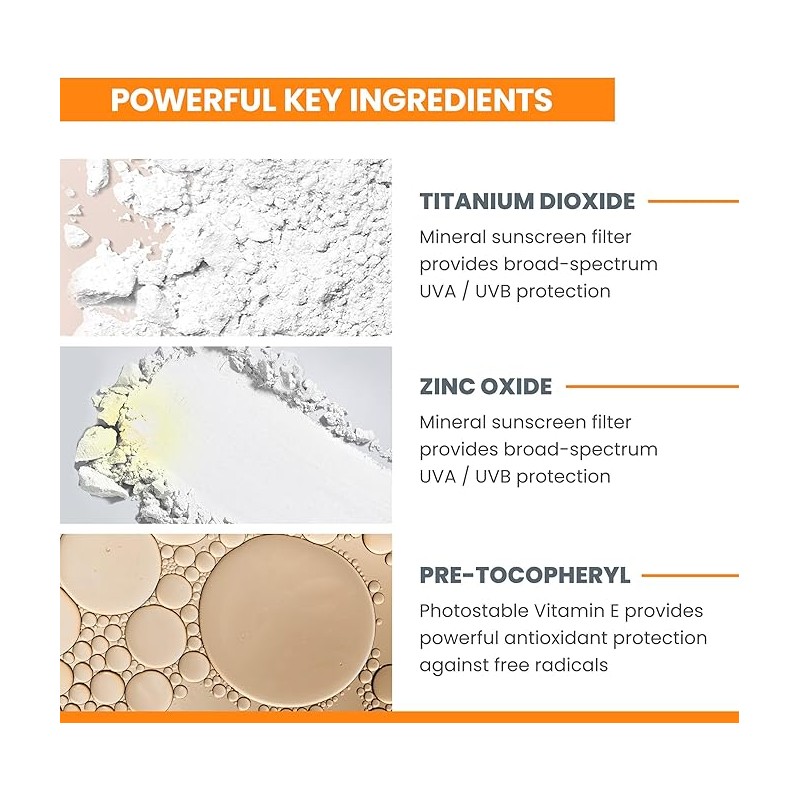 POWERFUL KEY INGREDIENTS

TITANIUM DIOXIDE

Mineral sunscreen filter provides broad-spectrum UVA / UVB protection

ZINC OXIDE

Mineral sunscreen filter provides broad-spectrum UVA / UVB protection

PRE-TOCOPHERYL

Photostable Vitamin E provides powerful antioxidant protection against free radicals